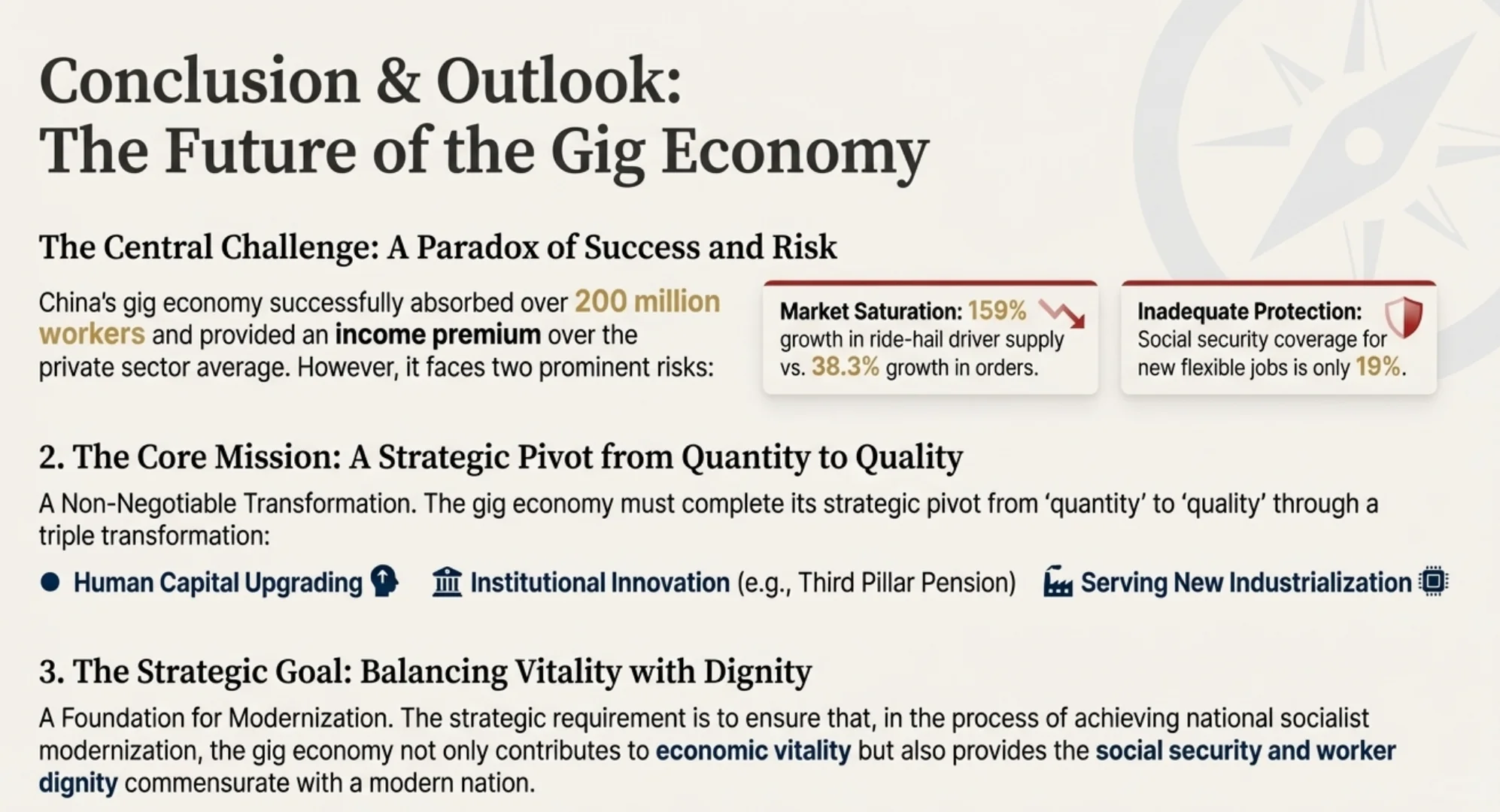 Conclusion & Outlook:
The Future of the Gig Economy

The Central Challenge: A Paradox of Success and Risk

China's gig economy successfully absorbed over 200 million workers and provided an income premium over the private sector average. However, it faces two prominent risks:

Market Saturation: 159% growth in ride-hail driver supply vs. 38.3% growth in orders.

Inadequate Protection: Social security coverage for new flexible jobs is only 19%.

2. The Core Mission: A Strategic Pivot from Quantity to Quality

A Non-Negotiable Transformation. The gig economy must complete its strategic pivot from 'quantity' to 'quality' through a triple transformation:

• Human Capital Upgrading Institutional Innovation (e.g., Third Pillar Pension) Serving New Industrialization

3. The Strategic Goal: Balancing Vitality with Dignity

A Foundation for Modernization. The strategic requirement is to ensure that, in the process of achieving national socialist modernization, the gig economy not only contributes to economic vitality but also provides the social security and worker dignity commensurate with a modern nation.